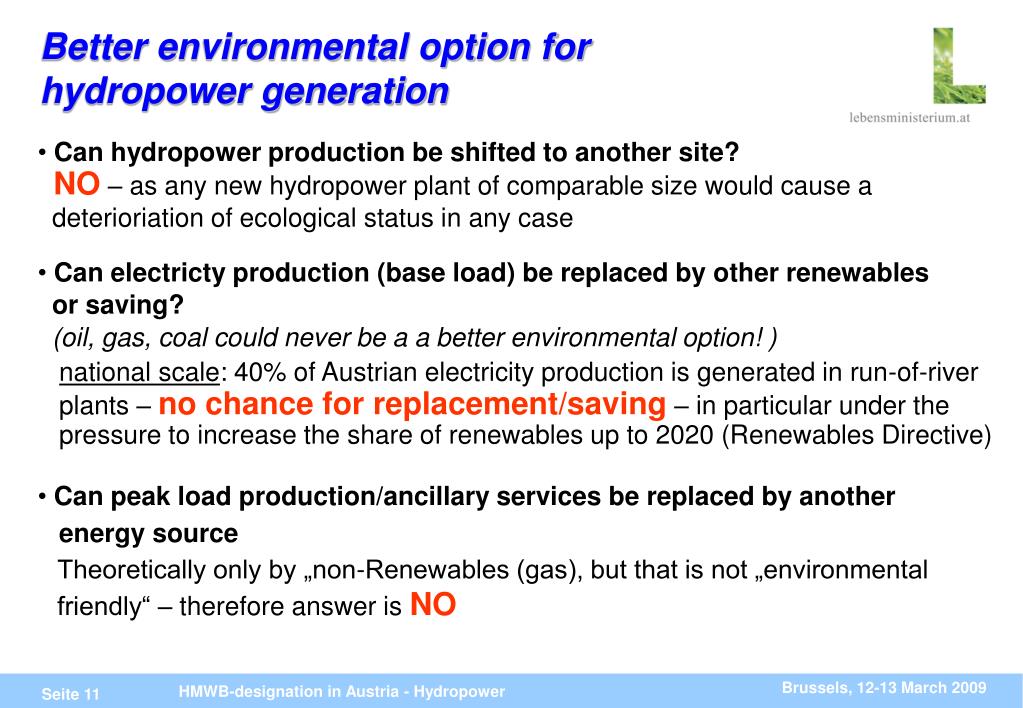 Better environmental option for hydropower generation

lebensministerium.at

• Can hydropower production be shifted to another site?
NO – as any new hydropower plant of comparable size would cause a deterioriation of ecological status in any case

• Can electricty production (base load) be replaced by other renewables or saving?
(oil, gas, coal could never be a a better environmental option! )
national scale: 40% of Austrian electricity production is generated in run-of-river plants – no chance for replacement/saving – in particular under the pressure to increase the share of renewables up to 2020 (Renewables Directive)

• Can peak load production/ancillary services be replaced by another energy source
Theoretically only by „non-Renewables (gas), but that is not „environmental friendly“ – therefore answer is NO

Seite 11 HMWB-designation in Austria - Hydropower Brussels, 12-13 March 2009